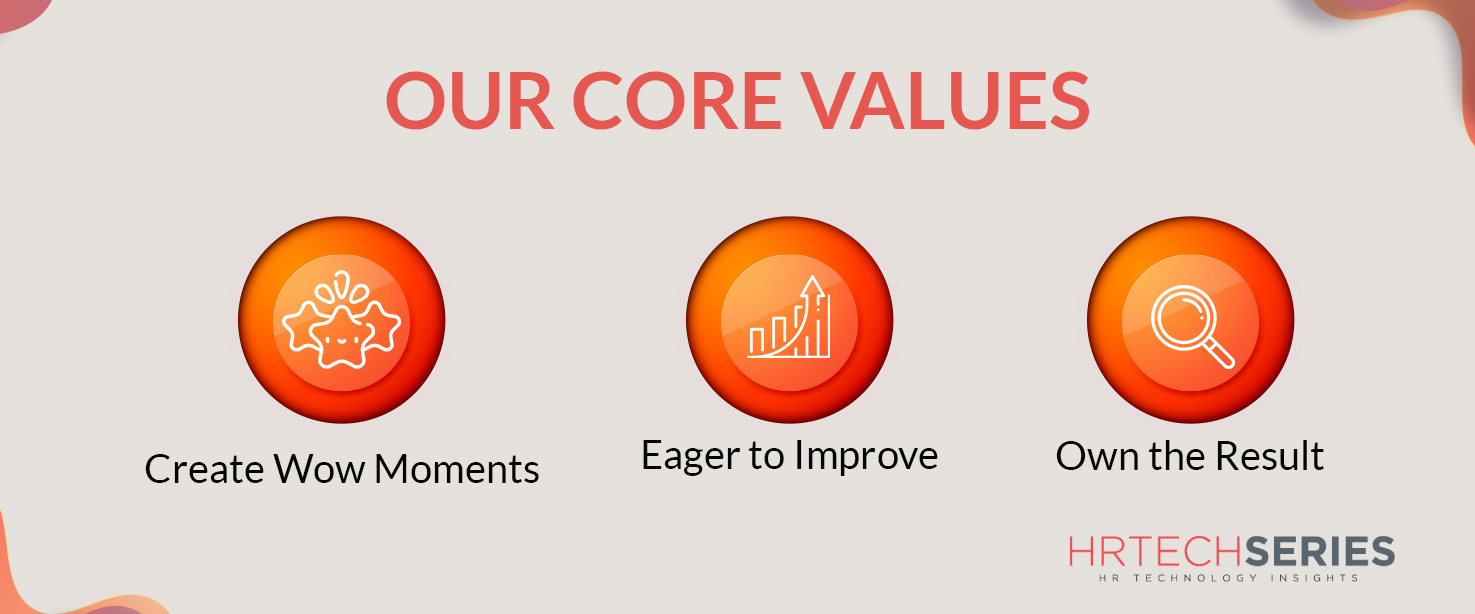 OUR CORE VALUES

Create Wow Moments

Eager to Improve

Own the Result

HRTECHSERIES
HR TECHNOLOGY INSIGHTS